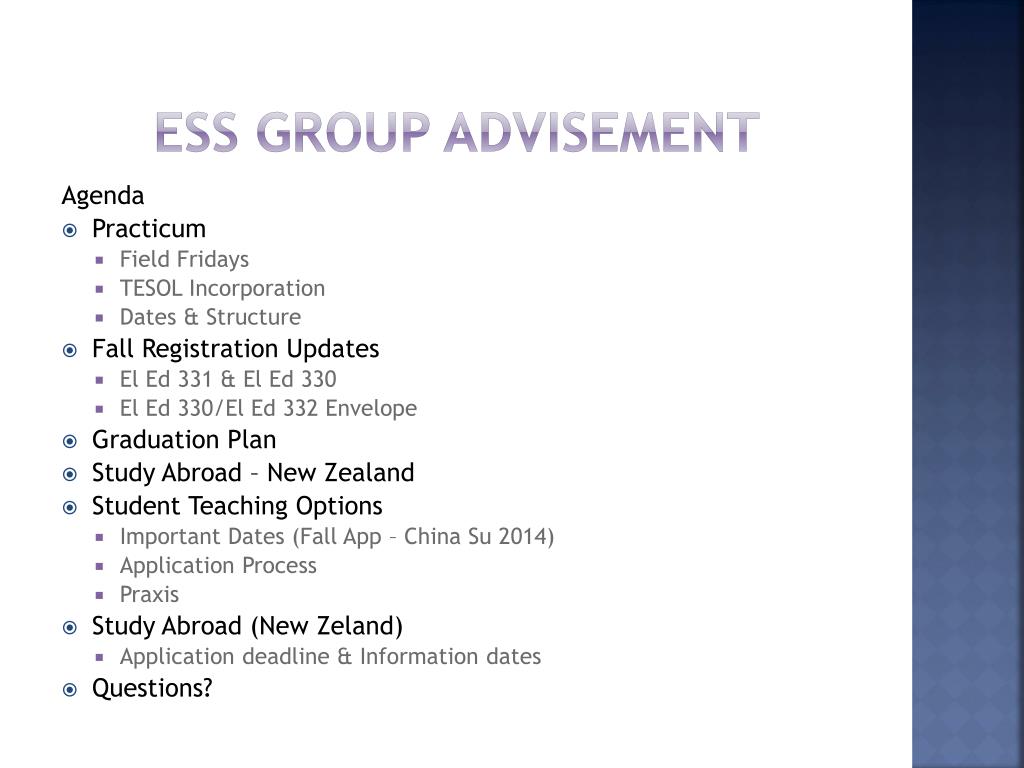 ESS GROUP ADVISEMENT

Agenda

- Practicum
  - Field Fridays
  - TESOL Incorporation
  - Dates & Structure
- Fall Registration Updates
  - El Ed 331 & El Ed 330
  - El Ed 330/El Ed 332 Envelope
- Graduation Plan
- Study Abroad – New Zealand
- Student Teaching Options
  - Important Dates (Fall App – China Su 2014)
  - Application Process
  - Praxis
- Study Abroad (New Zeland)
  - Application deadline & Information dates
- Questions?